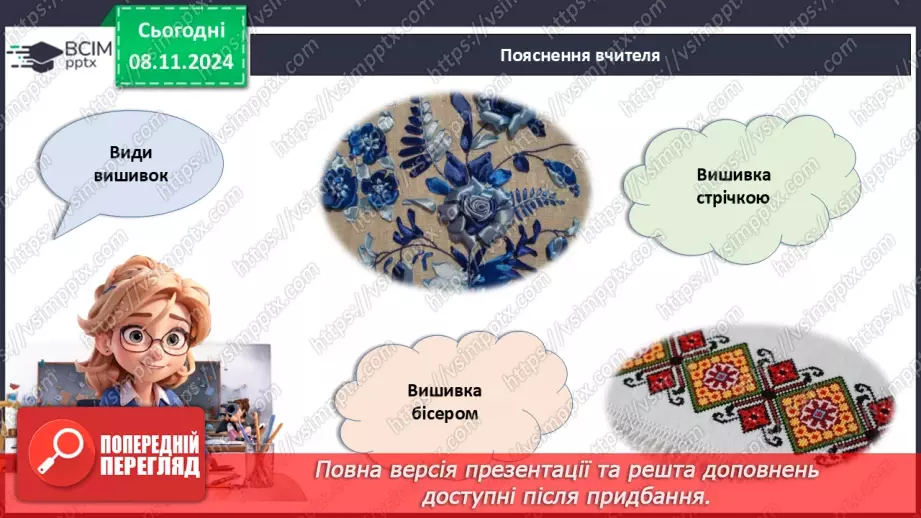 ВСІМ pptx

Сьогодні 08.11.2024

Пояснення вчителя

Види вишивок

Вишивка стрічкою

Вишивка бісером

ПОПЕРЕДНІЙ ПЕРЕГЛЯД

Повна версія презентації та решта доповнень доступні після придбання.

https://vsimpptx.com